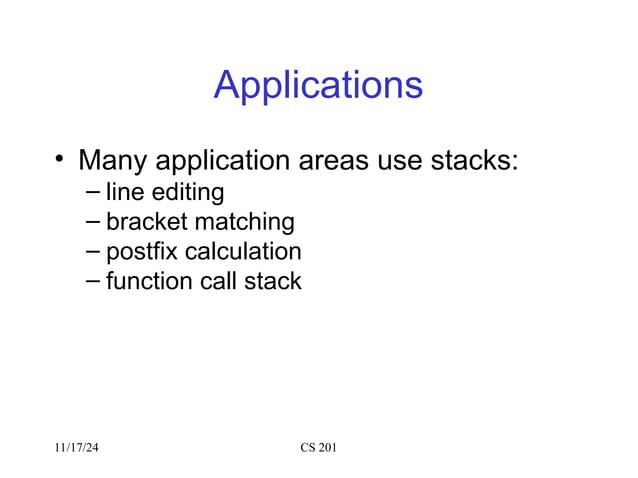 Applications

• Many application areas use stacks:
– line editing
– bracket matching
– postfix calculation
– function call stack

11/17/24

CS 201